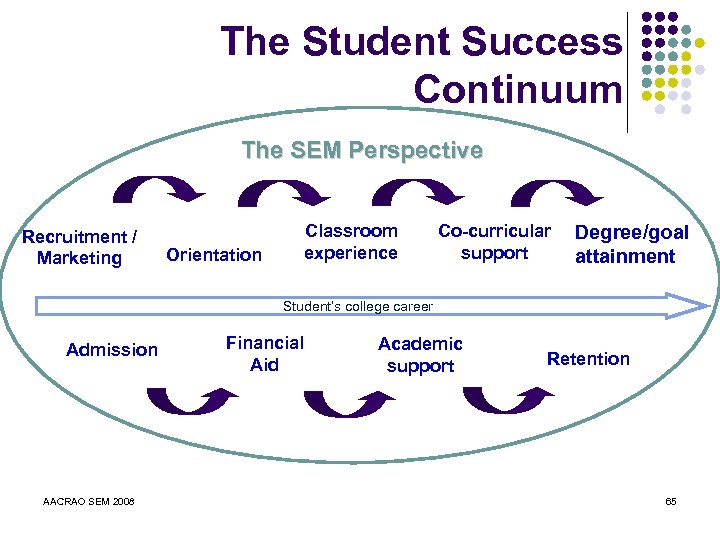 The Student Success Continuum

The SEM Perspective

Recruitment / Marketing

Orientation

Classroom experience

Co-curricular support

Degree/goal attainment

Student's college career

Admission

Financial Aid

Academic support

Retention

AACRAO SEM 2008

65